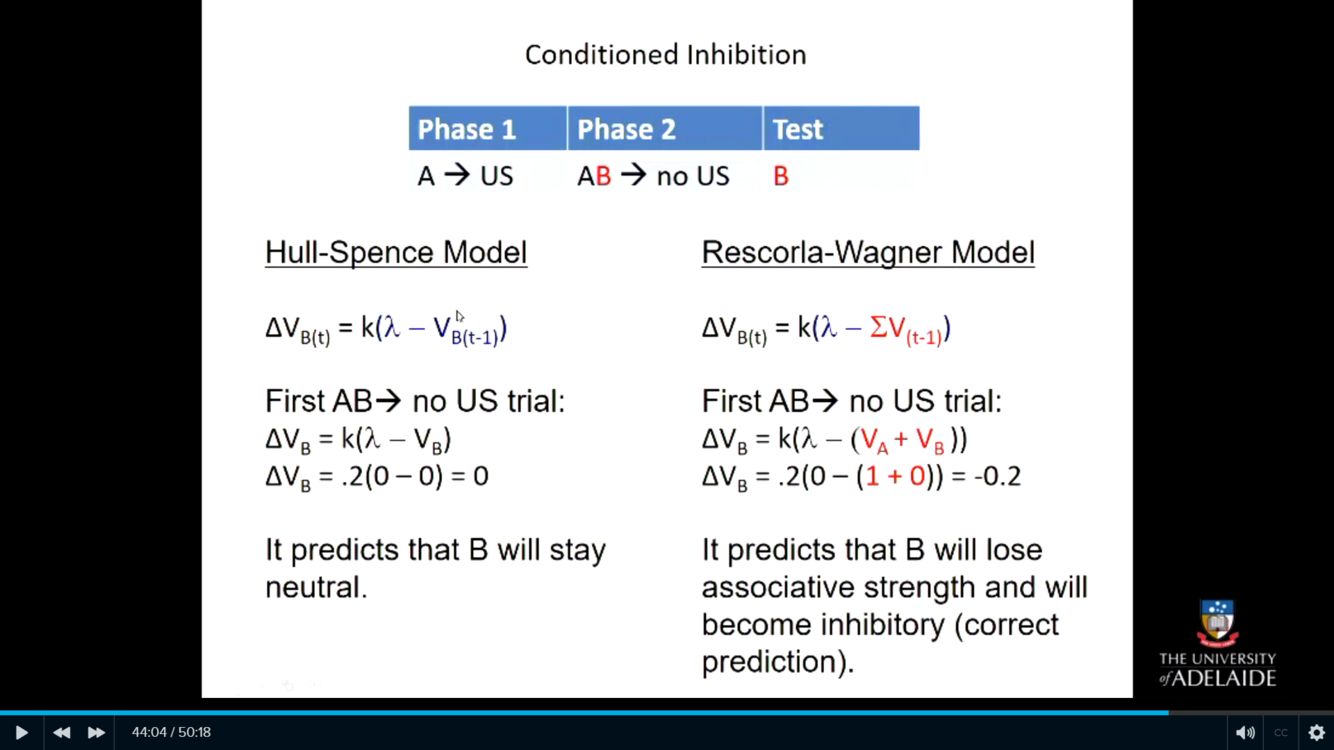 Conditioned Inhibition

| Phase 1 | Phase 2 | Test |
|---|---|---|
| A → US | AB → no US | B |

Hull-Spence Model

$\Delta V_{B(t)} = k(\lambda - V_{B(t-1)})$

First AB→ no US trial:
$\Delta V_B = k(\lambda - V_B)$
$\Delta V_B = .2(0 - 0) = 0$

It predicts that B will stay neutral.

Rescorla-Wagner Model

$\Delta V_{B(t)} = k(\lambda - \Sigma V_{(t-1)})$

First AB→ no US trial:
$\Delta V_B = k(\lambda - (V_A + V_B))$
$\Delta V_B = .2(0 - (1 + 0)) = -0.2$

It predicts that B will lose associative strength and will become inhibitory (correct prediction).

THE UNIVERSITY of ADELAIDE

44:04 / 50:18

CC